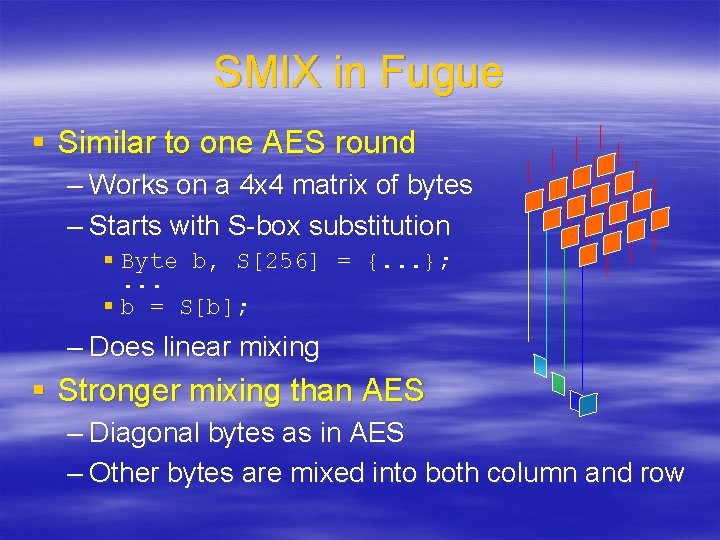 SMIX in Fugue

▪ Similar to one AES round

– Works on a 4x4 matrix of bytes

– Starts with S-box substitution

▪ Byte b, S[256] = {...};
...
▪ b = S[b];

– Does linear mixing

▪ Stronger mixing than AES

– Diagonal bytes as in AES

– Other bytes are mixed into both column and row